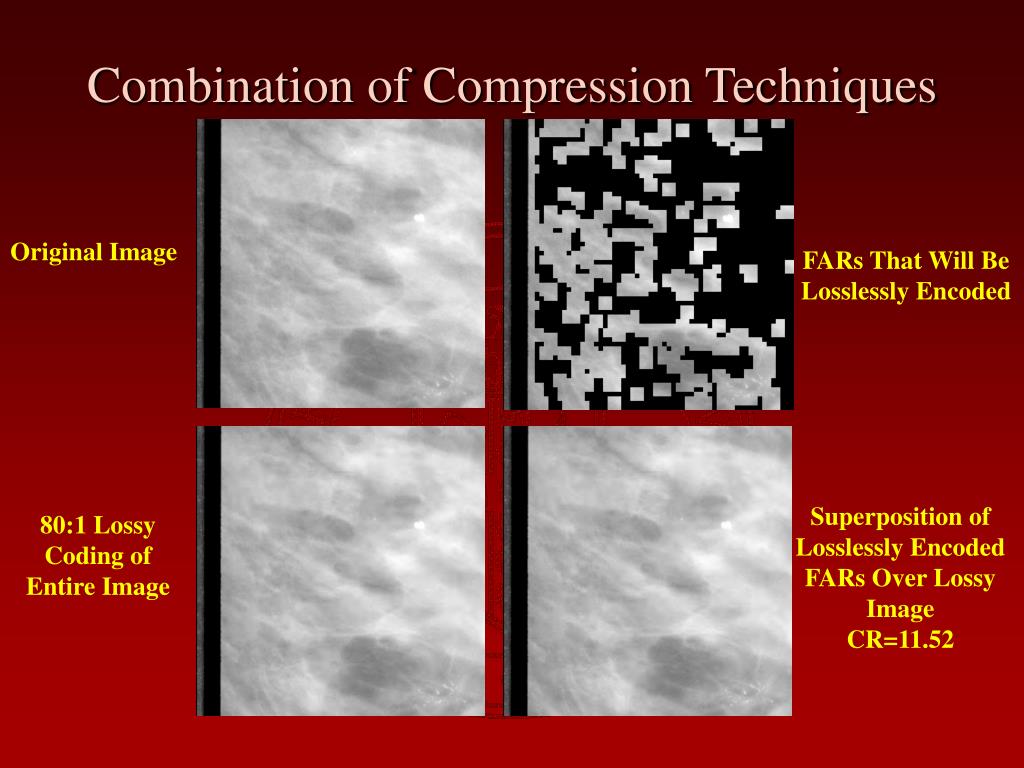 Combination of Compression Techniques

Original Image

FARs That Will Be Losslessly Encoded

80:1 Lossy Coding of Entire Image

Superposition of Losslessly Encoded FARs Over Lossy Image
CR=11.52